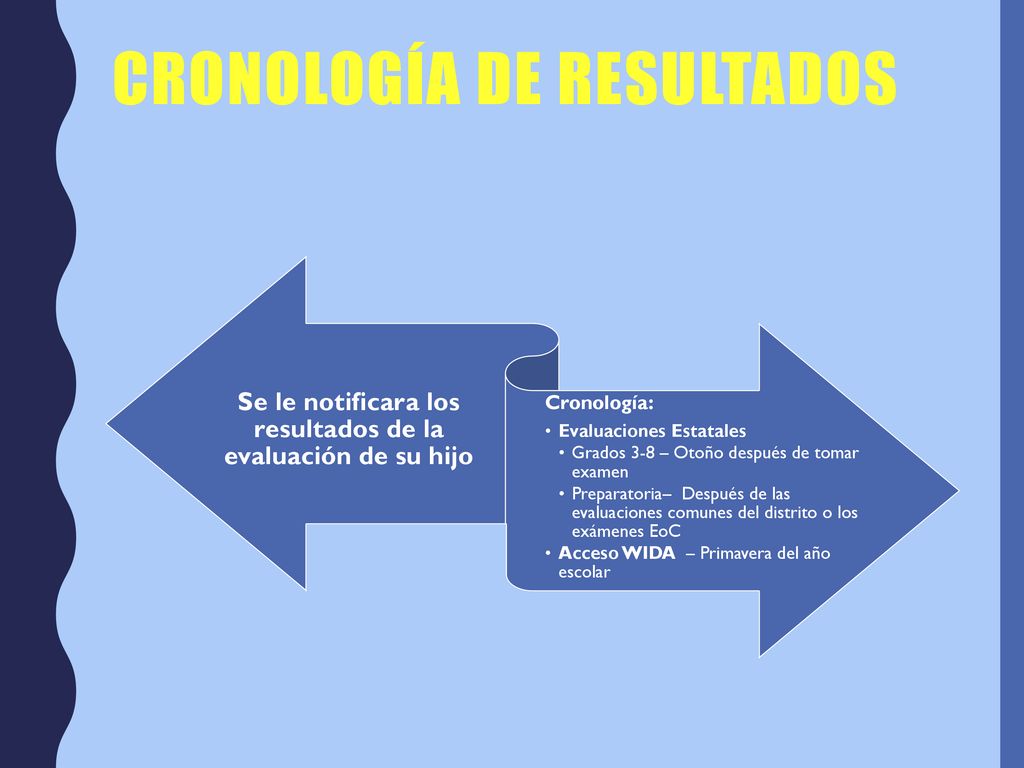 CRONOLOGÍA DE RESULTADOS

Se le notificara los resultados de la evaluación de su hijo

Cronología:
• Evaluaciones Estatales
  • Grados 3-8 – Otoño después de tomar examen
  • Preparatoria– Después de las evaluaciones comunes del distrito o los exámenes EoC
• Acceso WIDA – Primavera del año escolar